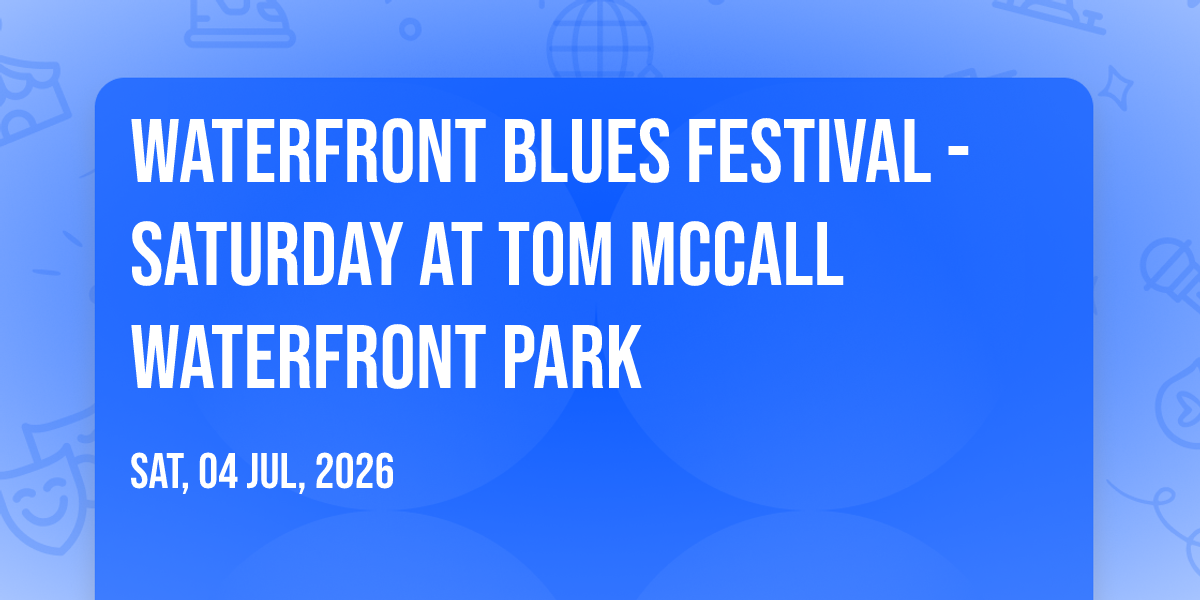 WATERFRONT BLUES FESTIVAL - SATURDAY AT TOM MCCALL WATERFRONT PARK

SAT, 04 JUL, 2026